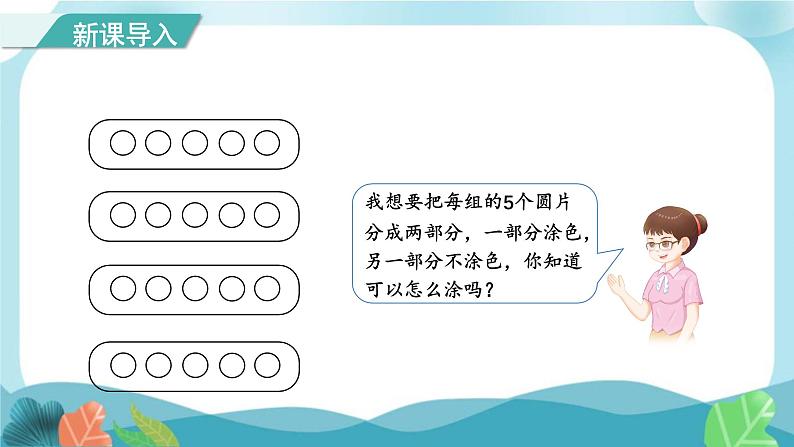 新课导入

我想要把每组的5个圆片分成两部分，一部分涂色，另一部分不涂色，你知道可以怎么涂吗？